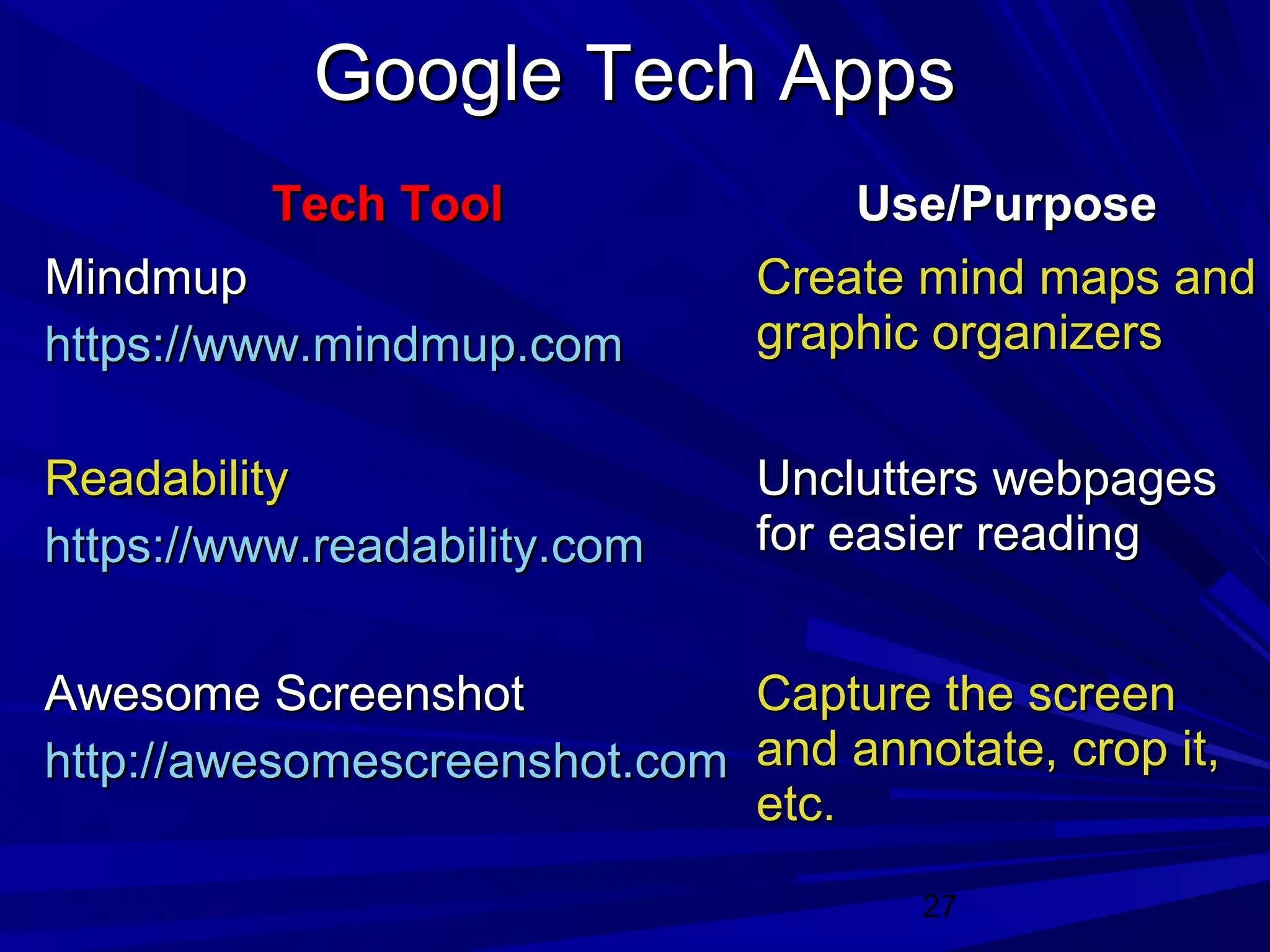 Google Tech Apps

| Tech Tool | Use/Purpose |
|---|---|
| Mindmup https://www.mindmup.com | Create mind maps and graphic organizers |
| Readability https://www.readability.com | Unclutters webpages for easier reading |
| Awesome Screenshot http://awesomescreenshot.com | Capture the screen and annotate, crop it, etc. |

27